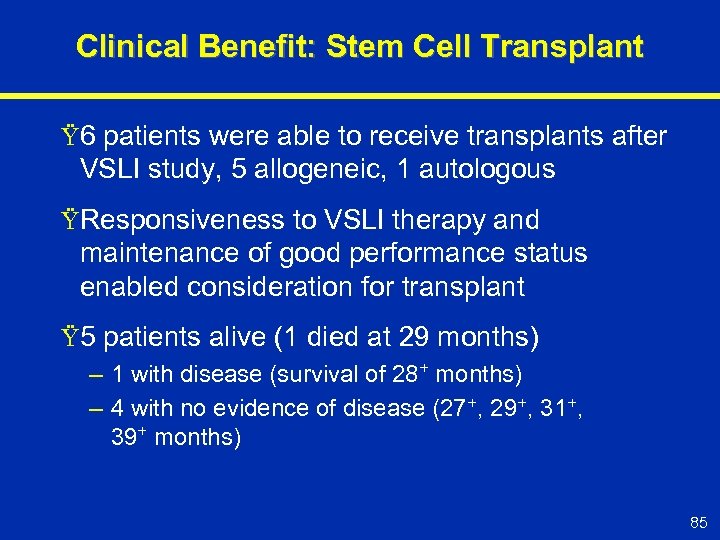 Clinical Benefit: Stem Cell Transplant

Ÿ6 patients were able to receive transplants after VSLI study, 5 allogeneic, 1 autologous

ŸResponsiveness to VSLI therapy and maintenance of good performance status enabled consideration for transplant

Ÿ5 patients alive (1 died at 29 months)

– 1 with disease (survival of $28^+$ months)

– 4 with no evidence of disease ($27^+$, $29^+$, $31^+$, $39^+$ months)

85